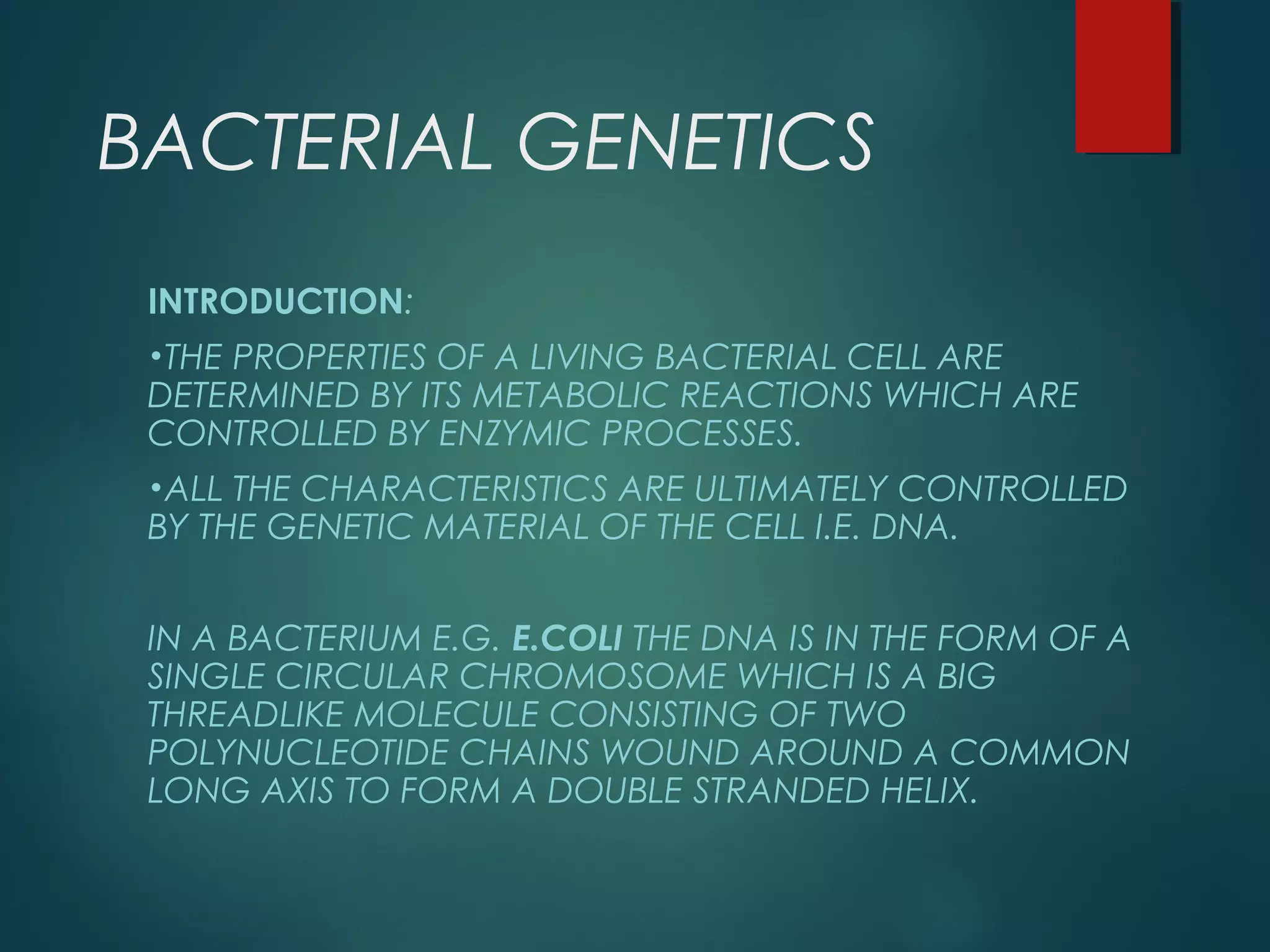 BACTERIAL GENETICS

INTRODUCTION:

•THE PROPERTIES OF A LIVING BACTERIAL CELL ARE DETERMINED BY ITS METABOLIC REACTIONS WHICH ARE CONTROLLED BY ENZYMIC PROCESSES.

•ALL THE CHARACTERISTICS ARE ULTIMATELY CONTROLLED BY THE GENETIC MATERIAL OF THE CELL I.E. DNA.

IN A BACTERIUM E.G. E.COLI THE DNA IS IN THE FORM OF A SINGLE CIRCULAR CHROMOSOME WHICH IS A BIG THREADLIKE MOLECULE CONSISTING OF TWO POLYNUCLEOTIDE CHAINS WOUND AROUND A COMMON LONG AXIS TO FORM A DOUBLE STRANDED HELIX.